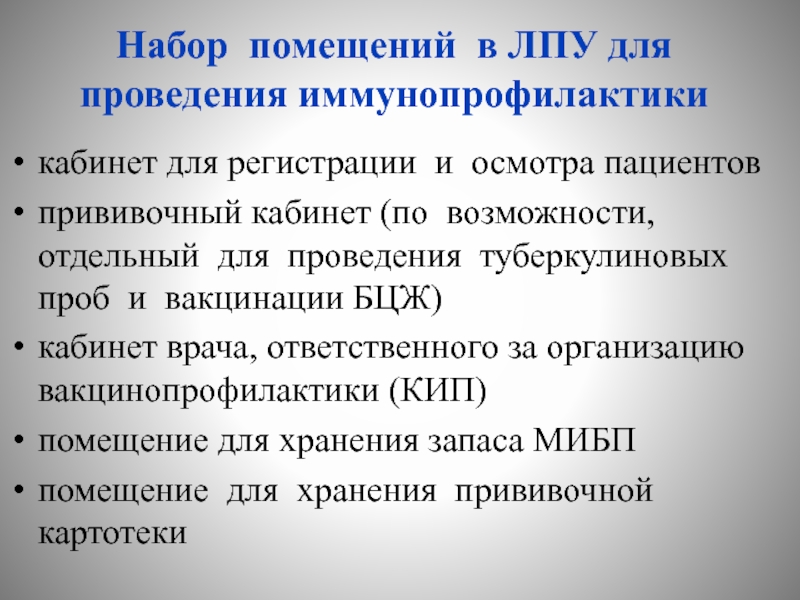 Набор помещений в ЛПУ для проведения иммунопрофилактики

• кабинет для регистрации и осмотра пациентов
• прививочный кабинет (по возможности, отдельный для проведения туберкулиновых проб и вакцинации БЦЖ)
• кабинет врача, ответственного за организацию вакцинопрофилактики (КИП)
• помещение для хранения запаса МИБП
• помещение для хранения прививочной картотеки